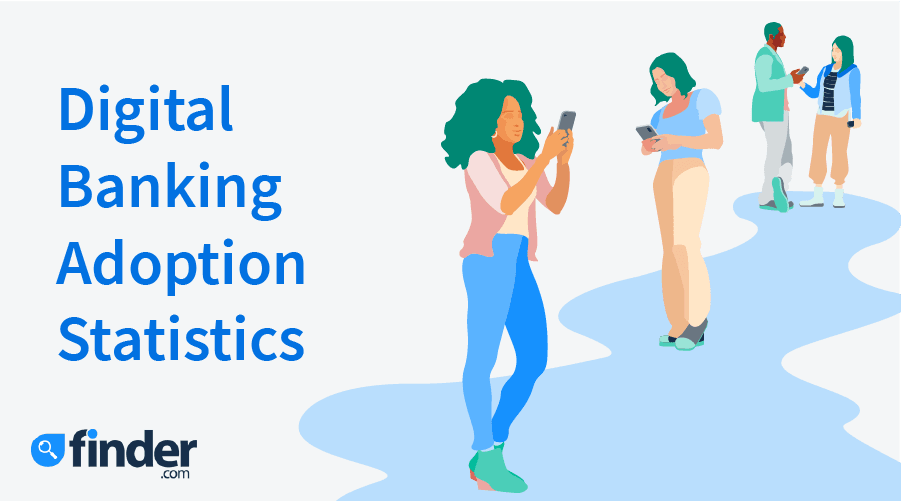 Digital Banking Adoption Statistics

finder
.com